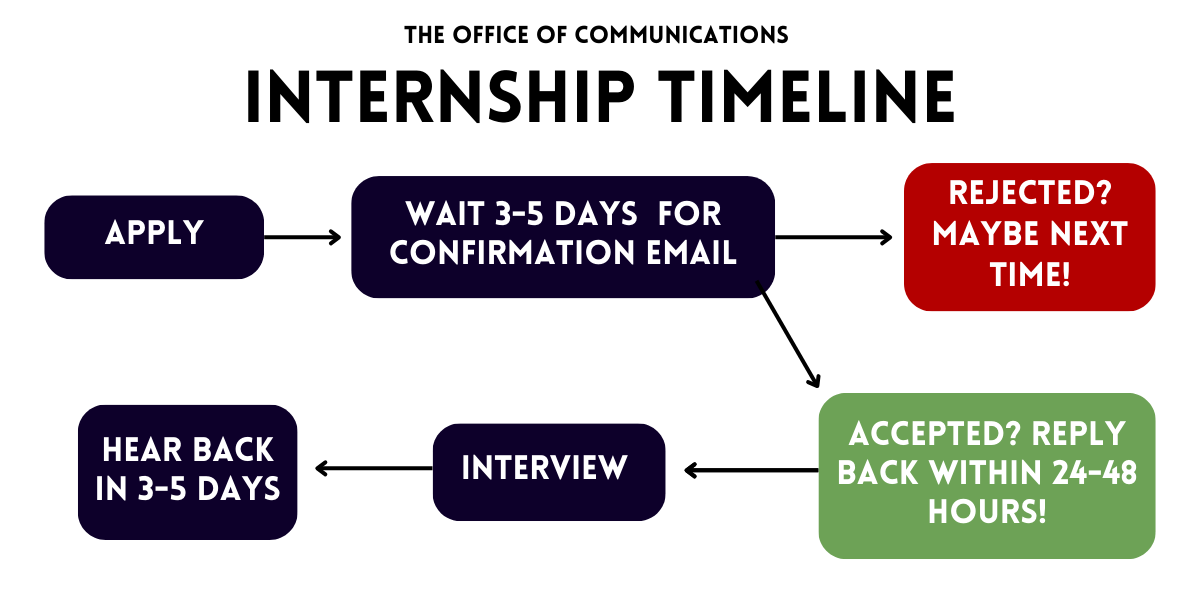 THE OFFICE OF COMMUNICATIONS

INTERNSHIP TIMELINE

APPLY

WAIT 3-5 DAYS FOR CONFIRMATION EMAIL

REJECTED? MAYBE NEXT TIME!

ACCEPTED? REPLY BACK WITHIN 24-48 HOURS!

INTERVIEW

HEAR BACK IN 3-5 DAYS